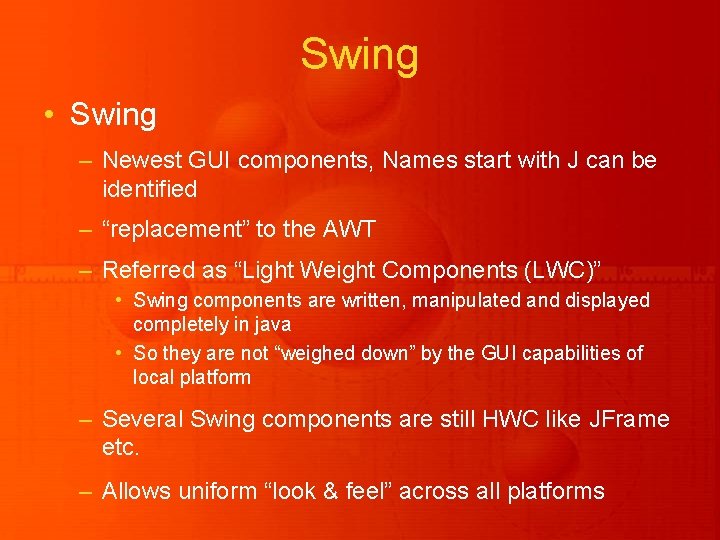 Swing

• Swing

– Newest GUI components, Names start with J can be identified

– “replacement” to the AWT

– Referred as “Light Weight Components (LWC)”

• Swing components are written, manipulated and displayed completely in java

• So they are not “weighed down” by the GUI capabilities of local platform

– Several Swing components are still HWC like JFrame etc.

– Allows uniform “look & feel” across all platforms